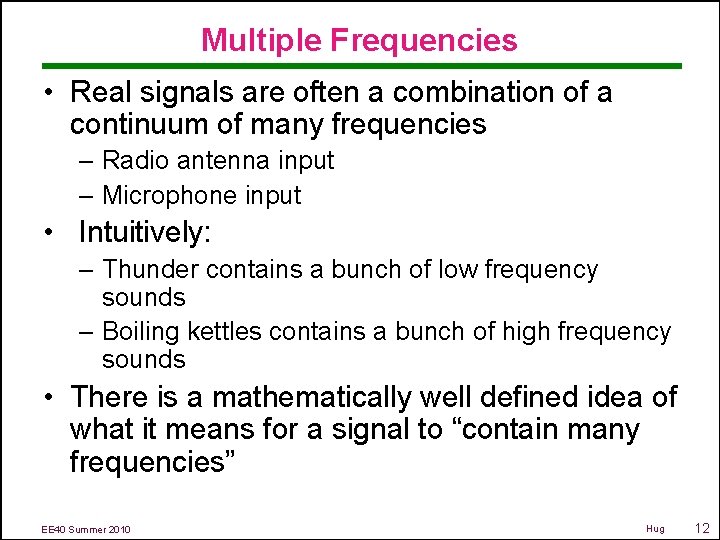 Multiple Frequencies

• Real signals are often a combination of a continuum of many frequencies
– Radio antenna input
– Microphone input

• Intuitively:
– Thunder contains a bunch of low frequency sounds
– Boiling kettles contains a bunch of high frequency sounds

• There is a mathematically well defined idea of what it means for a signal to “contain many frequencies”

EE40 Summer 2010 Hug 12